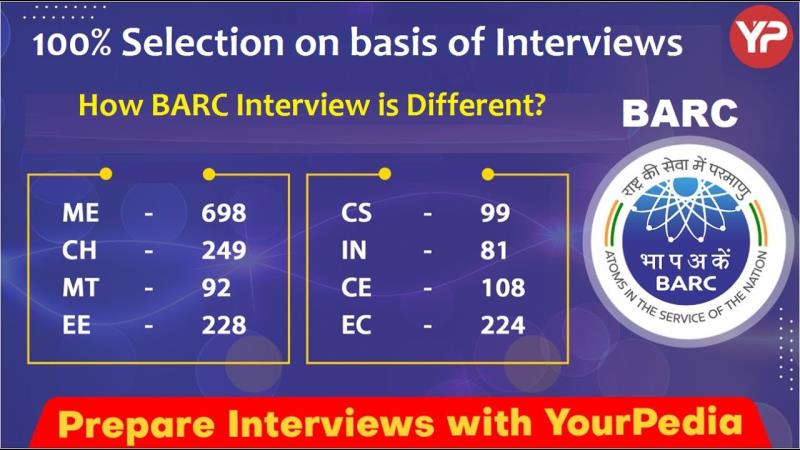 100% Selection on basis of Interviews

YP

How BARC Interview is Different?

BARC

ME - 698
CH - 249
MT - 92
EE - 228

CS - 99
IN - 81
CE - 108
EC - 224

राष्ट्र की सेवा में परमाणु
भा प अ कें
BARC
ATOMS IN THE SERVICE OF THE NATION

Prepare Interviews with YourPedia